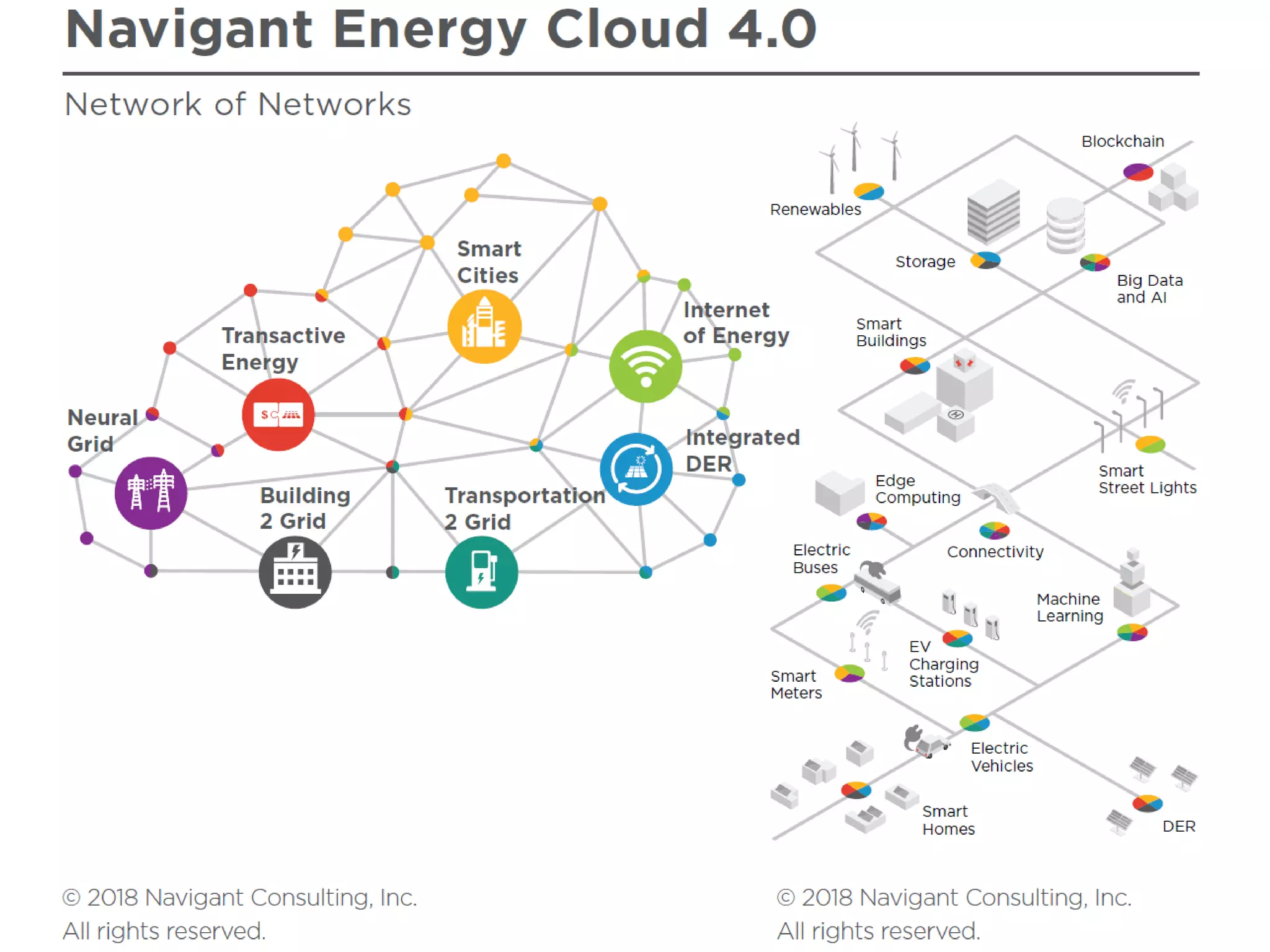 Navigant Energy Cloud 4.0

Network of Networks

Smart Cities

Transactive Energy

Internet of Energy

Neural Grid

Integrated DER

Building 2 Grid

Transportation 2 Grid

Renewables

Blockchain

Storage

Big Data and AI

Smart Buildings

Smart Street Lights

Edge Computing

Connectivity

Electric Buses

Machine Learning

EV Charging Stations

Smart Meters

Electric Vehicles

Smart Homes

DER

© 2018 Navigant Consulting, Inc.
All rights reserved.

© 2018 Navigant Consulting, Inc.
All rights reserved.